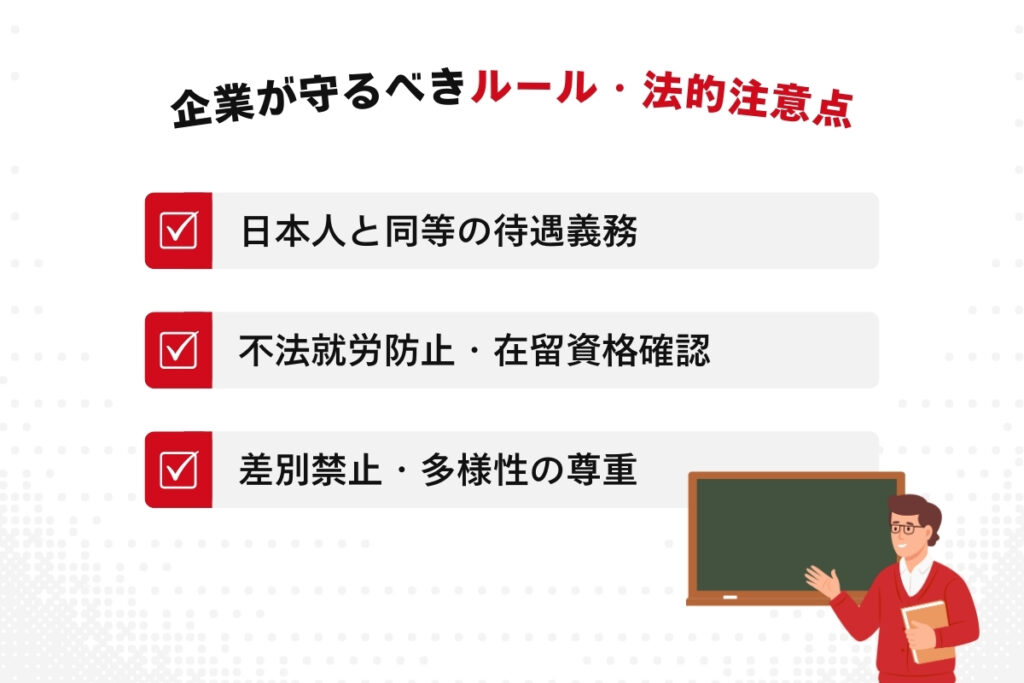 企業が守るべきルール・法的注意点

日本人と同等の待遇義務

不法就労防止・在留資格確認

差別禁止・多様性の尊重